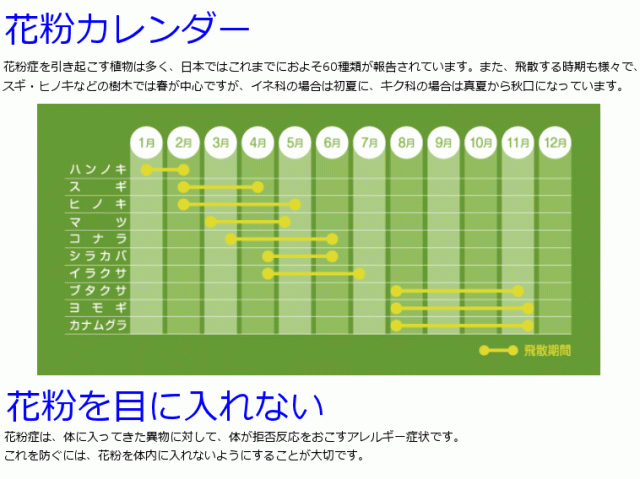 花粉カレンダー

花粉症を引き起こす植物は多く、日本ではこれまでにおよそ60種類が報告されています。また、飛散する時期も様々で、スギ・ヒノキなどの樹木では春が中心ですが、イネ科の場合は初夏に、キク科の場合は真夏から秋口になっています。

1月 2月 3月 4月 5月 6月 7月 8月 9月 10月 11月 12月

ハンノキ
スギ
ヒノキ
マツ
コナラ
シラカバ
イラクサ
ブタクサ
ヨモギ
カナムグラ

飛散期間

花粉を目に入れない

花粉症は、体に入ってきた異物に対して、体が拒否反応をおこすアレルギー症状です。
これを防ぐには、花粉を体内に入れないようにすることが大切です。